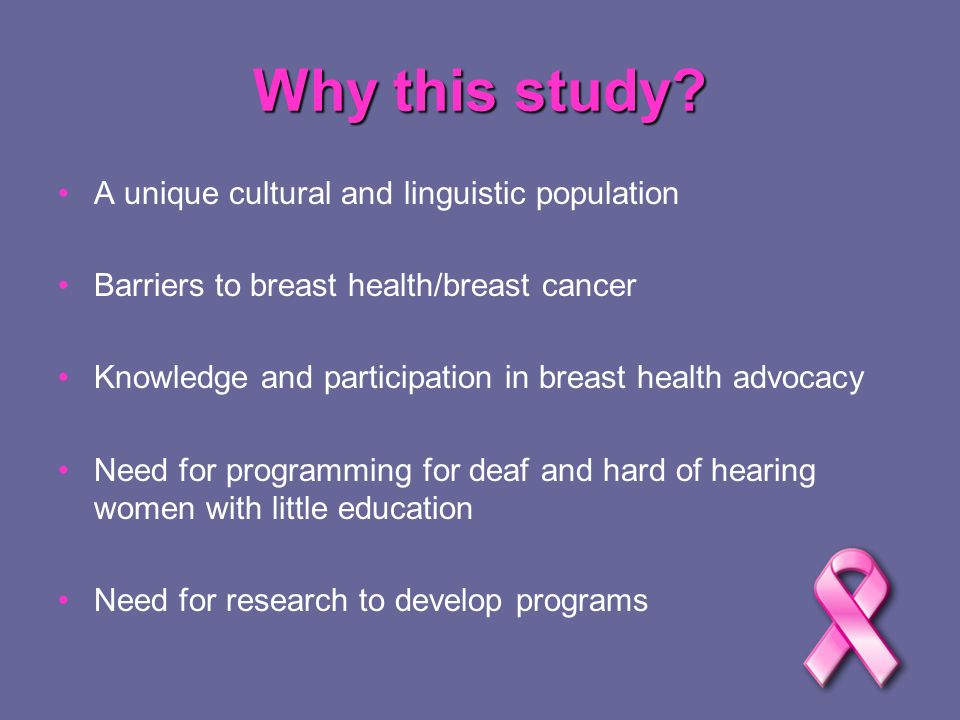 Why this study?

• A unique cultural and linguistic population

• Barriers to breast health/breast cancer

• Knowledge and participation in breast health advocacy

• Need for programming for deaf and hard of hearing women with little education

• Need for research to develop programs